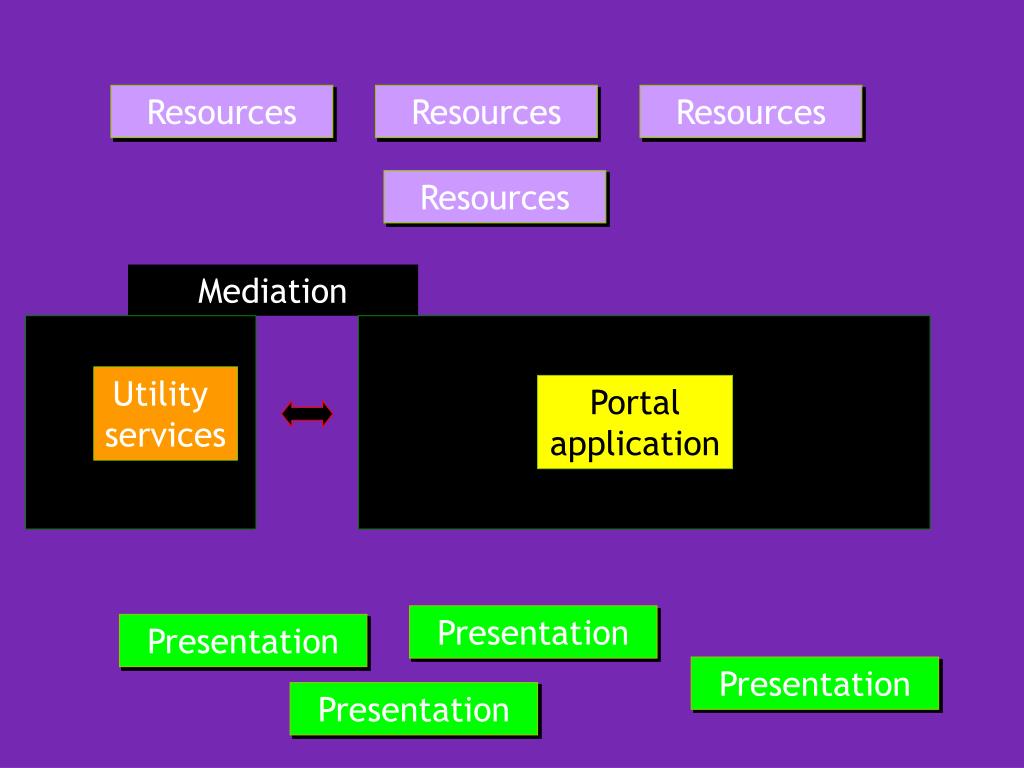 Resources

Resources

Resources

Resources

Mediation

Utility services

Portal application

Presentation

Presentation

Presentation

Presentation